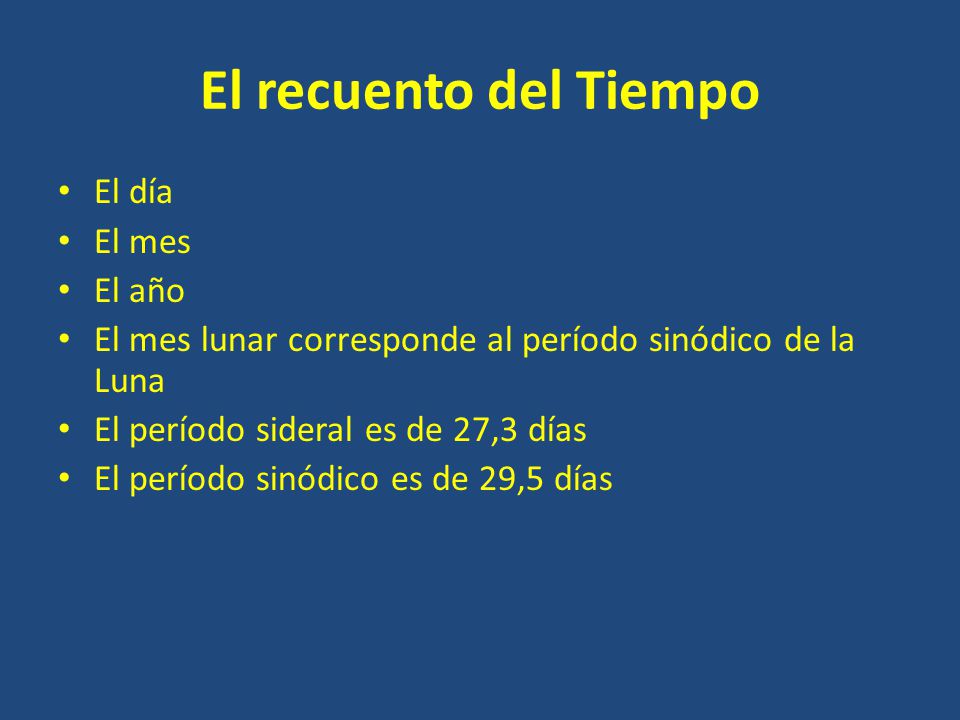 El recuento del Tiempo

• El día
• El mes
• El año
• El mes lunar corresponde al período sinódico de la Luna
• El período sideral es de 27,3 días
• El período sinódico es de 29,5 días